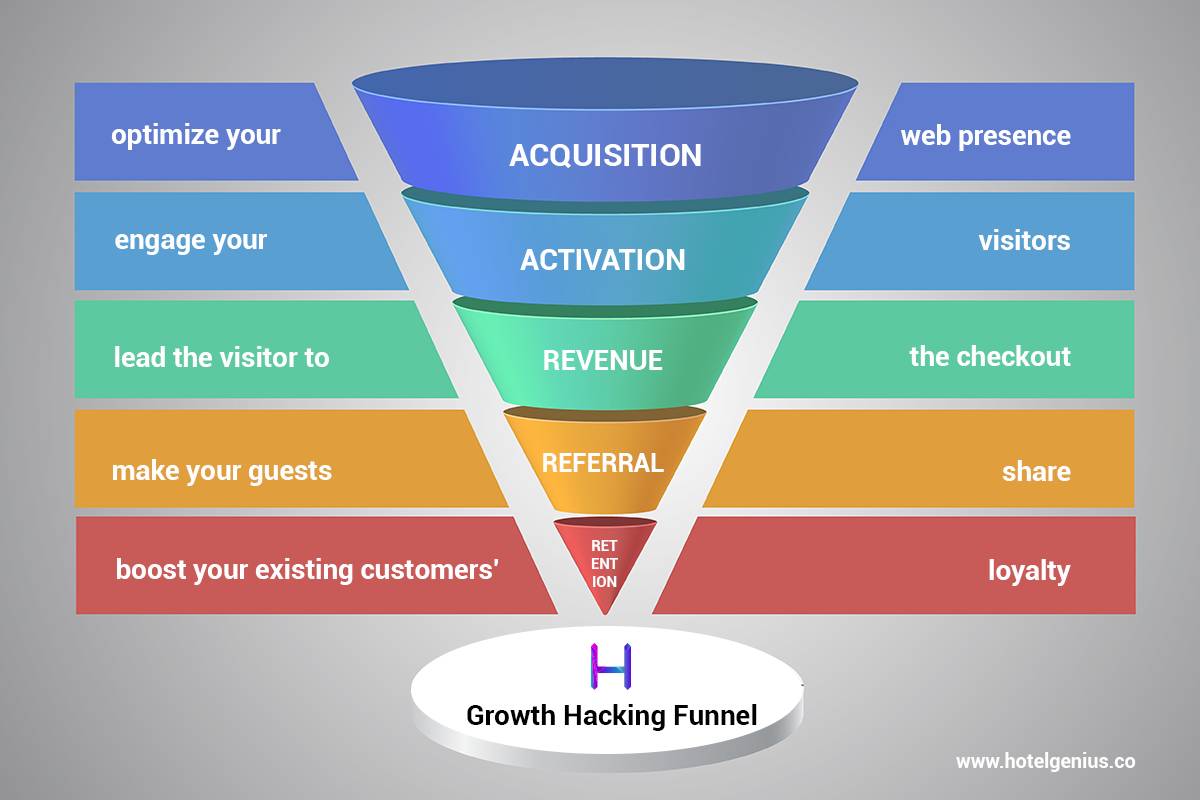 optimize your
ACQUISITION
web presence

engage your
ACTIVATION
visitors

lead the visitor to
REVENUE
the checkout

make your guests
REFERRAL
share

boost your existing customers'
RET
ENT
ION
loyalty

H

Growth Hacking Funnel

www.hotelgenius.co